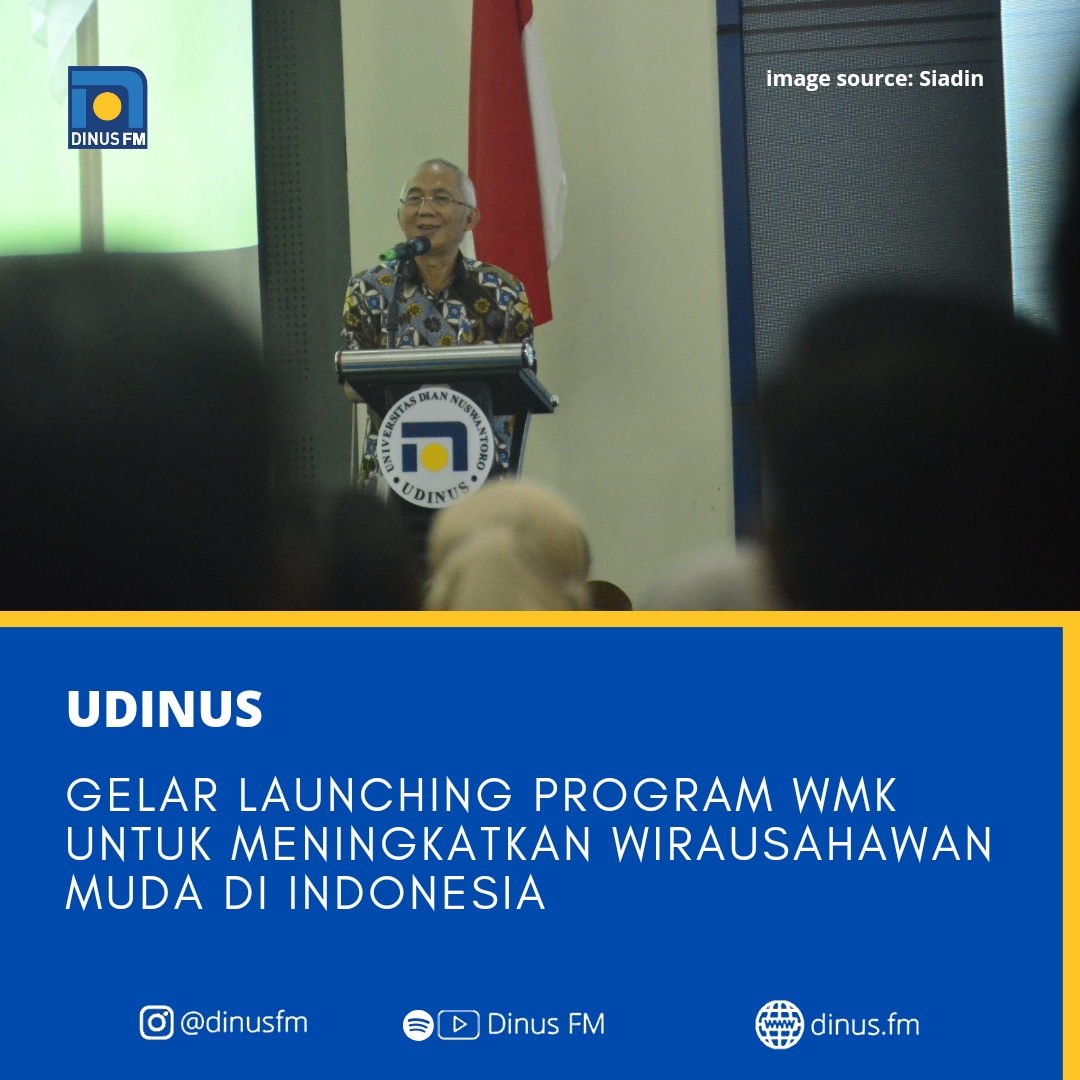 DINUS FM

image source: Siadin

UNIVERSITAS DIAN NUSWANTORO
UDINUS

UDINUS

GELAR LAUNCHING PROGRAM WMK UNTUK MENINGKATKAN WIRAUSAHAWAN MUDA DI INDONESIA

@dinusfm

Dinus FM

dinus.fm